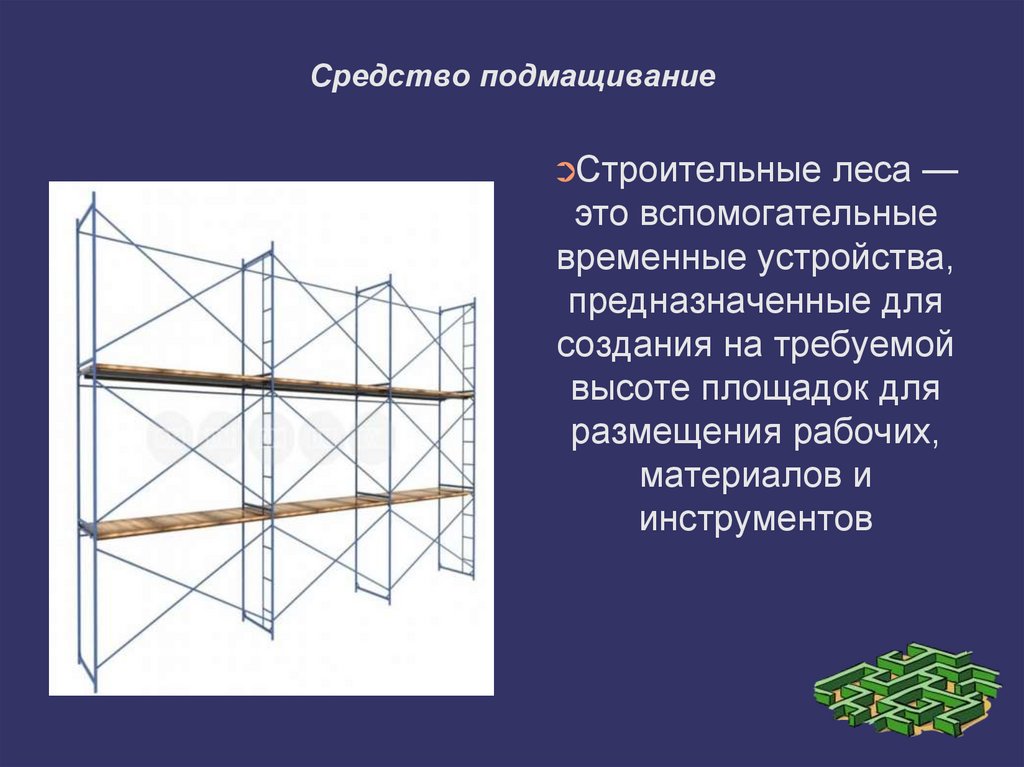 Средство подмащивание

Строительные леса — это вспомогательные временные устройства, предназначенные для создания на требуемой высоте площадок для размещения рабочих, материалов и инструментов